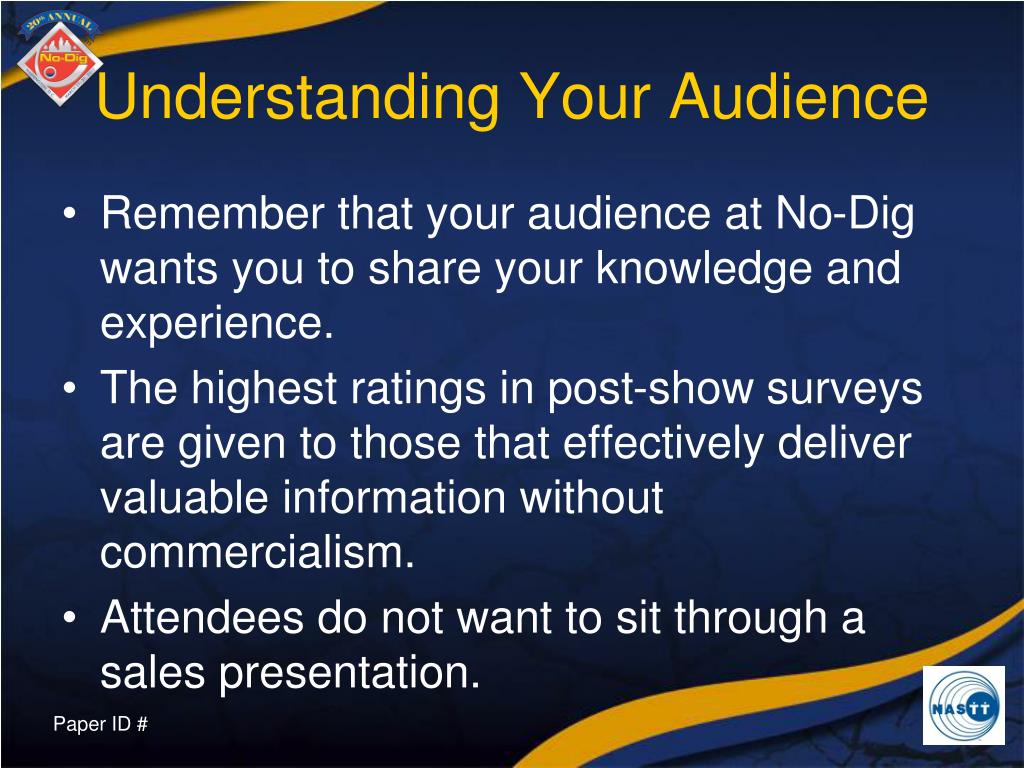 20th ANNUAL
No-Dig

Understanding Your Audience

• Remember that your audience at No-Dig wants you to share your knowledge and experience.
• The highest ratings in post-show surveys are given to those that effectively deliver valuable information without commercialism.
• Attendees do not want to sit through a sales presentation.

Paper ID #

NASTT